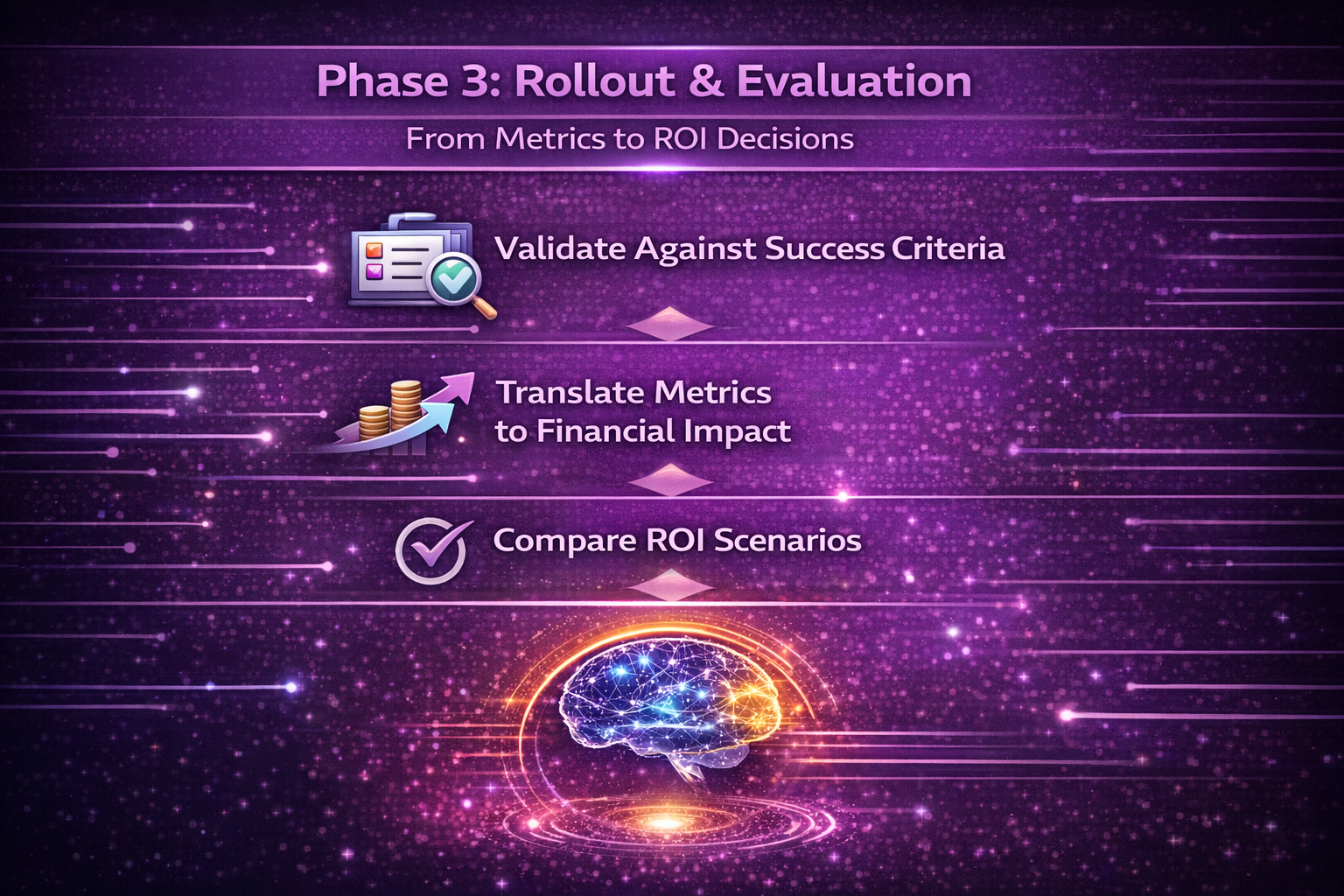 Phase 3: Rollout & Evaluation

From Metrics to ROI Decisions

Validate Against Success Criteria

Translate Metrics to Financial Impact

Compare ROI Scenarios